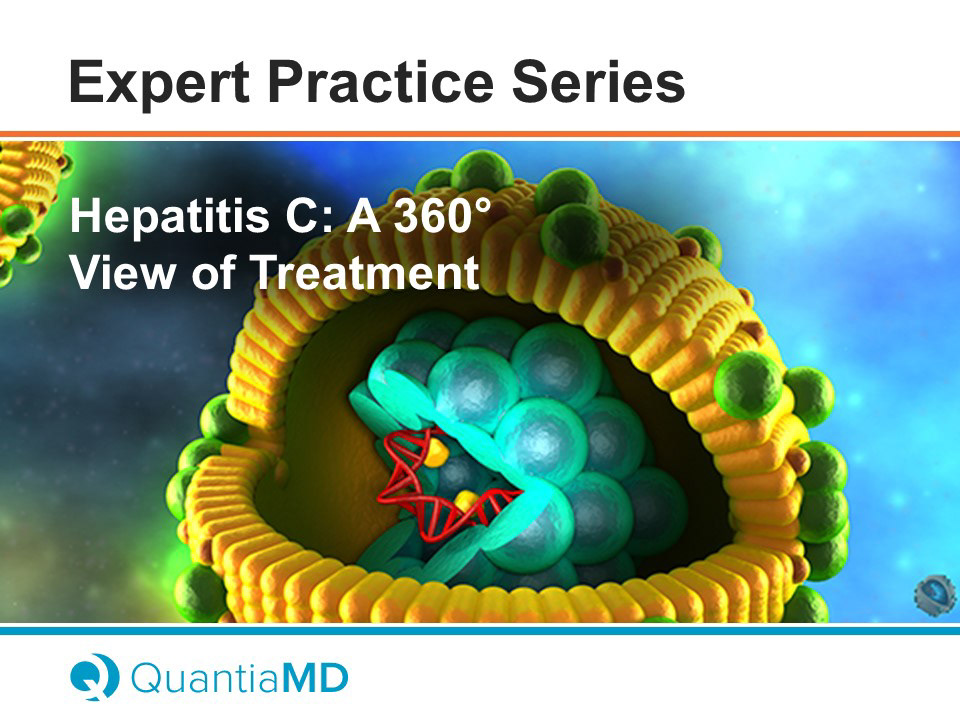 Expert Practice Series

Hepatitis C: A 360° View of Treatment

QuantiaMD